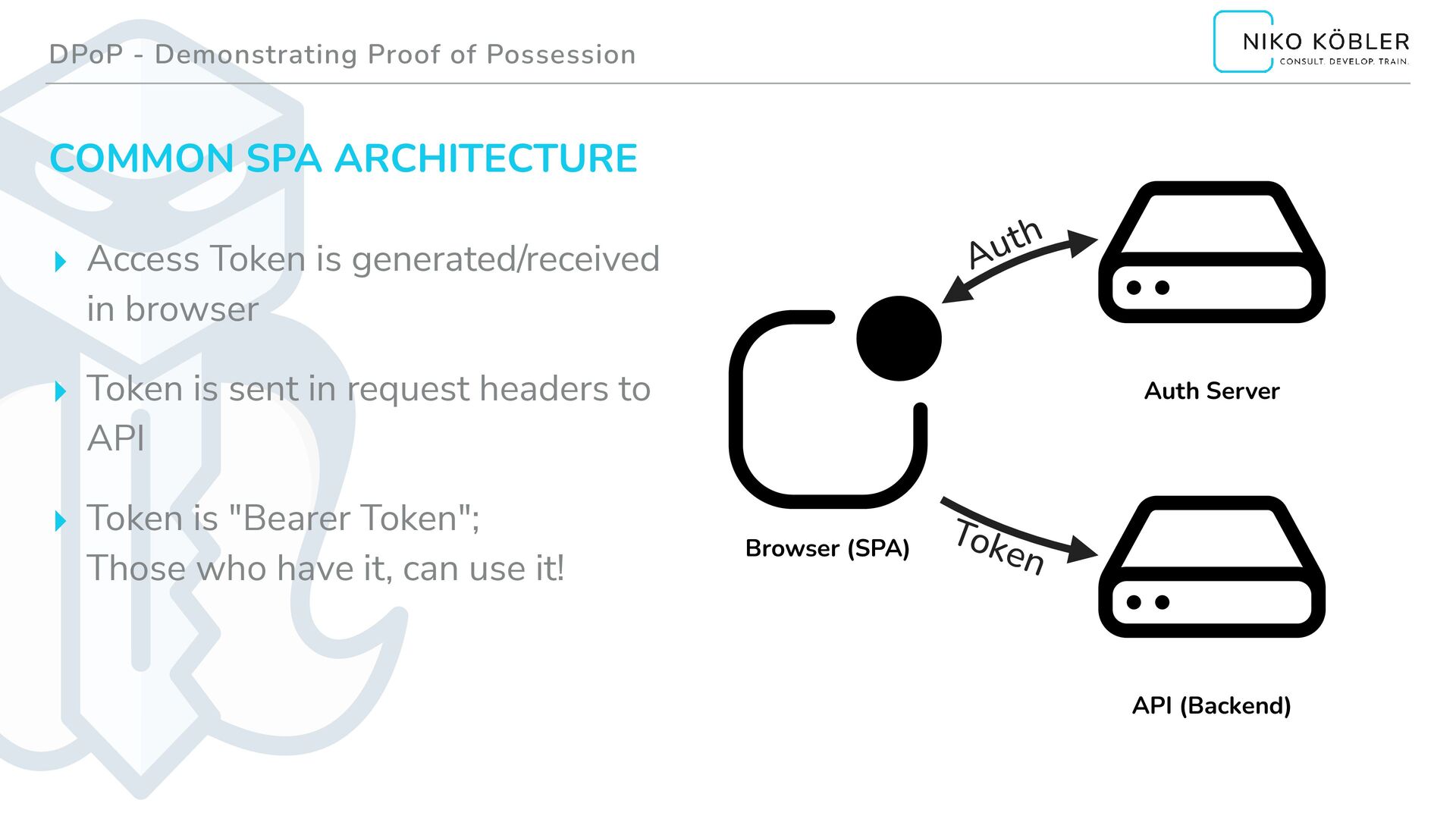 DPoP - Demonstrating Proof of Possession

NIKO KÖBLER
CONSULT. DEVELOP. TRAIN.

COMMON SPA ARCHITECTURE

Access Token is generated/received in browser

Token is sent in request headers to API

Token is "Bearer Token";
Those who have it, can use it!

Auth

Auth Server

Browser (SPA)

Token

API (Backend)